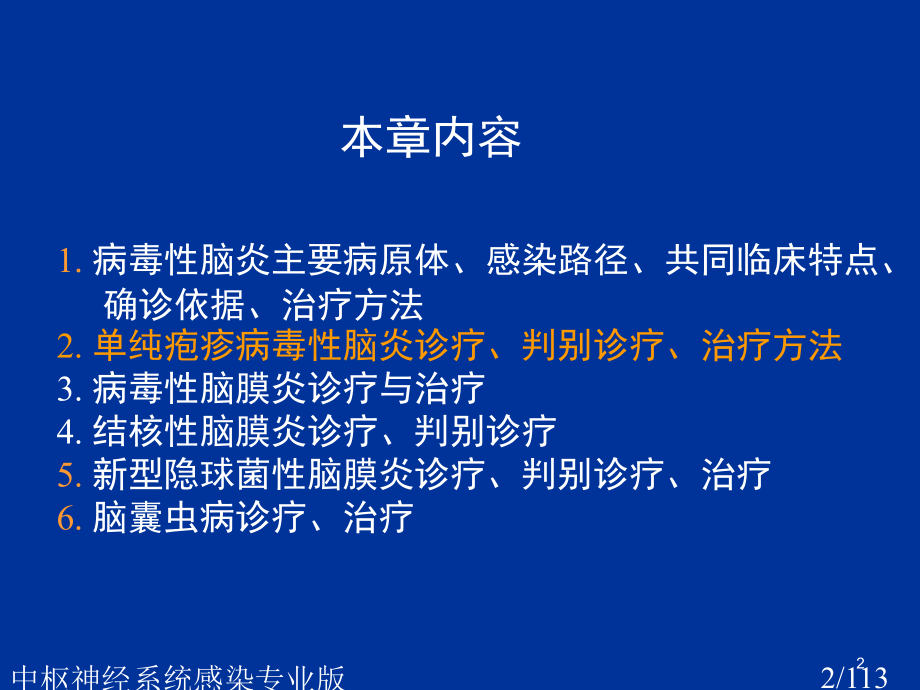 本章内容

1. 病毒性脑炎主要病原体、感染路径、共同临床特点、确诊依据、治疗方法
2. 单纯疱疹病毒性脑炎诊疗、判别诊疗、治疗方法
3. 病毒性脑膜炎诊疗与治疗
4. 结核性脑膜炎诊疗、判别诊疗
5. 新型隐球菌性脑膜炎诊疗、判别诊疗、治疗
6. 脑囊虫病诊疗、治疗

中枢神经系统感染专业版

2

2/113